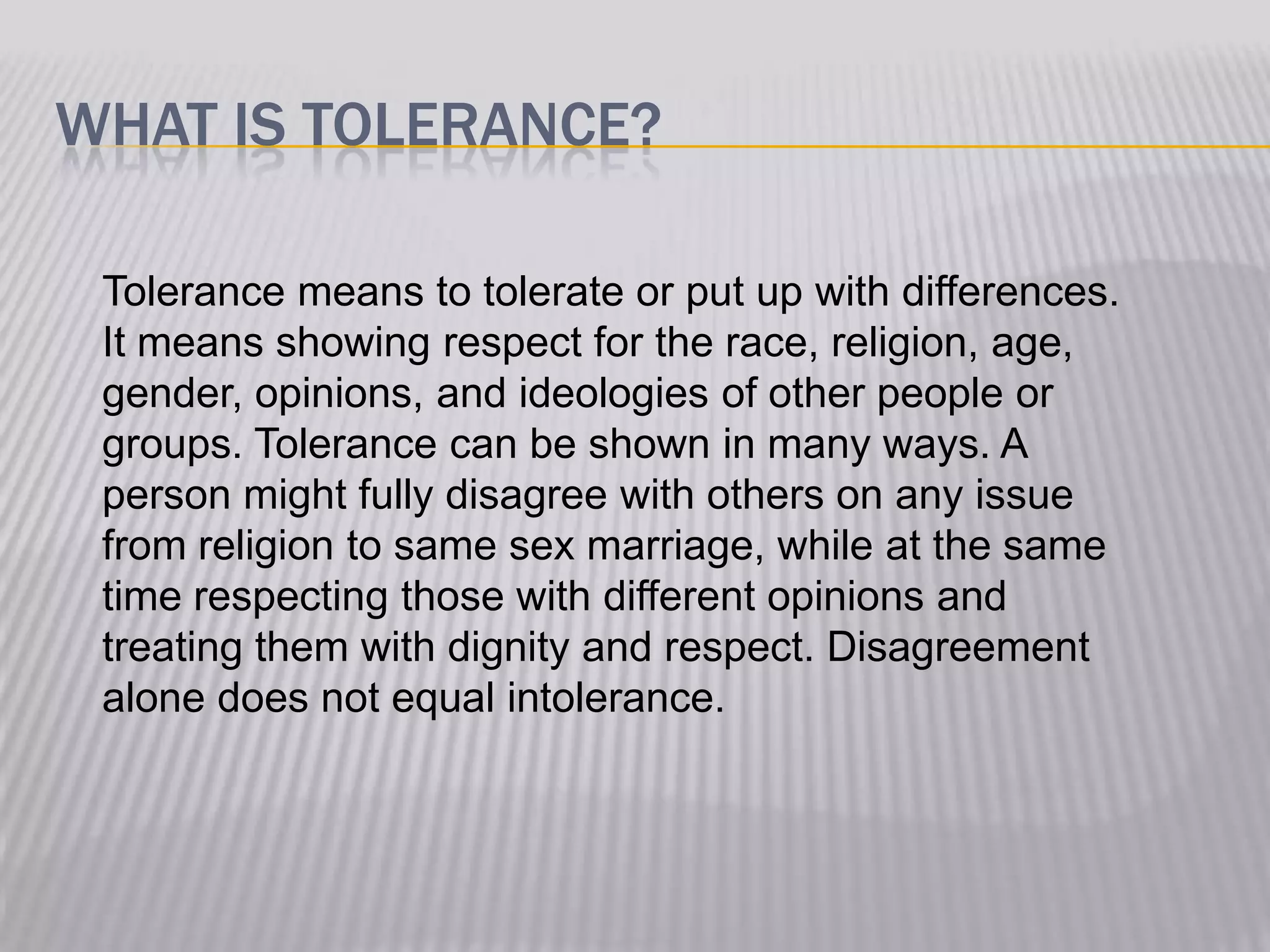 WHAT IS TOLERANCE?

Tolerance means to tolerate or put up with differences. It means showing respect for the race, religion, age, gender, opinions, and ideologies of other people or groups. Tolerance can be shown in many ways. A person might fully disagree with others on any issue from religion to same sex marriage, while at the same time respecting those with different opinions and treating them with dignity and respect. Disagreement alone does not equal intolerance.